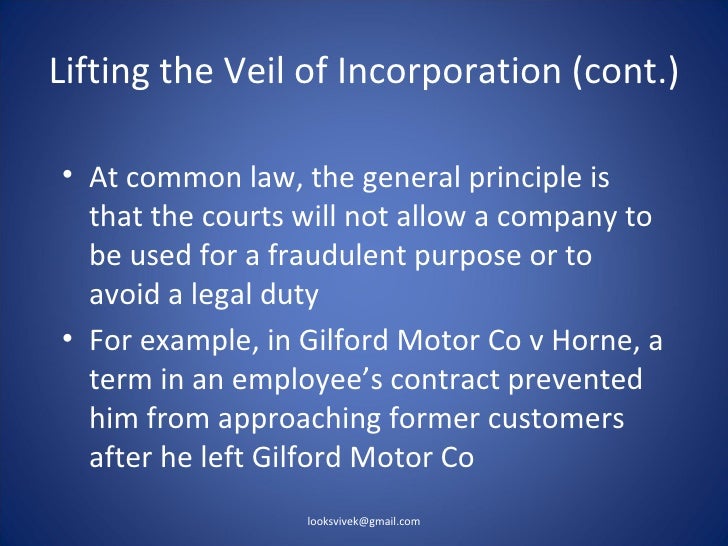 Lifting the Veil of Incorporation (cont.)

• At common law, the general principle is that the courts will not allow a company to be used for a fraudulent purpose or to avoid a legal duty

• For example, in Gilford Motor Co v Horne, a term in an employee’s contract prevented him from approaching former customers after he left Gilford Motor Co

looksvivek@gmail.com